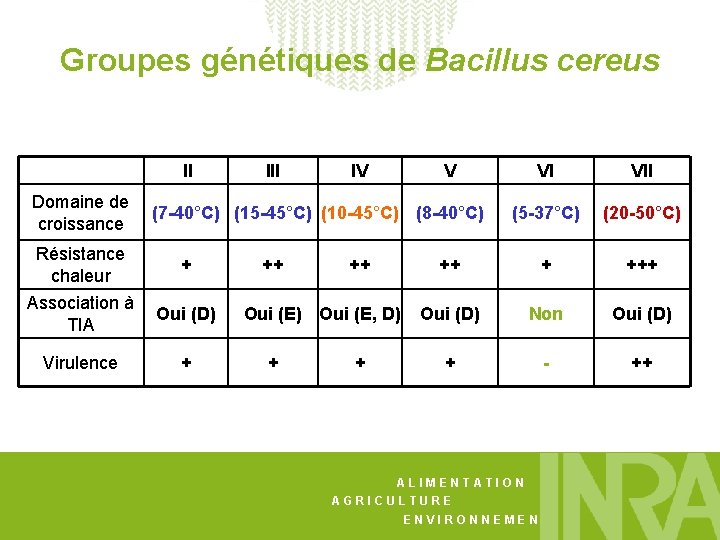 Groupes génétiques de Bacillus cereus

| | II | III | IV | V | VI | VII |
|---|---|---|---|---|---|---|
| Domaine de croissance | (7-40°C) | (15-45°C) | (10-45°C) | (8-40°C) | (5-37°C) | (20-50°C) |
| Résistance chaleur | + | ++ | ++ | ++ | + | +++ |
| Association à TIA | Oui (D) | Oui (E) | Oui (E, D) | Oui (D) | Non | Oui (D) |
| Virulence | + | + | + | + | - | ++ |

ALIMENTATION
AGRICULTURE
ENVIRONNEMEN

INRA